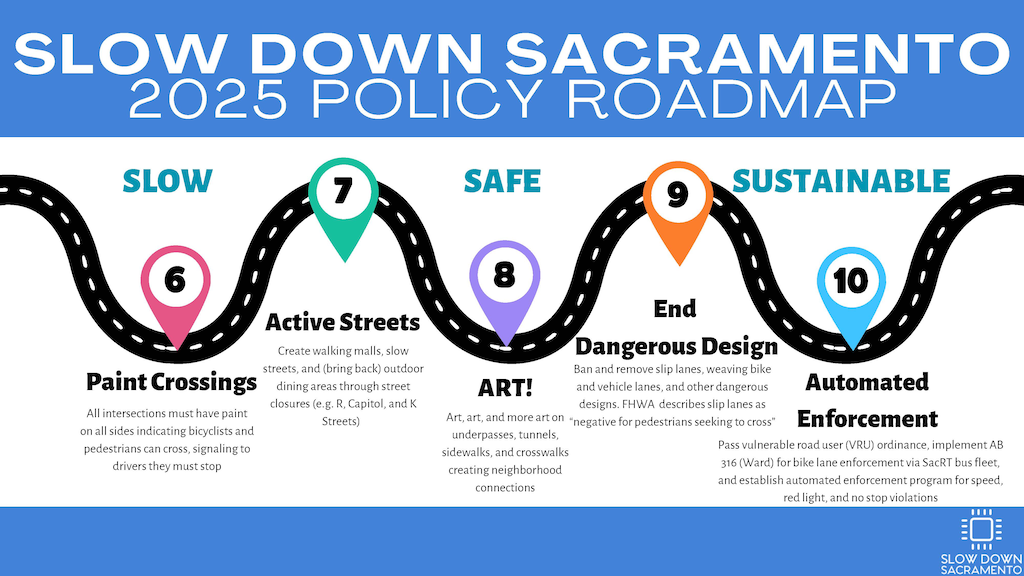 SLOW DOWN SACRAMENTO
2025 POLICY ROADMAP

SLOW

SAFE

SUSTAINABLE

6

Paint Crossings

All intersections must have paint on all sides indicating bicyclists and pedestrians can cross, signaling to drivers they must stop

7

Active Streets

Create walking malls, slow streets, and (bring back) outdoor dining areas through street closures (e.g. R, Capitol, and K Streets)

8

ART!

Art, art, and more art on underpasses, tunnels, sidewalks, and crosswalks creating neighborhood connections

9

End Dangerous Design

Ban and remove slip lanes, weaving bike and vehicle lanes, and other dangerous designs. FHWA describes slip lanes as "negative for pedestrians seeking to cross"

10

Automated Enforcement

Pass vulnerable road user (VRU) ordinance, implement AB 316 (Ward) for bike lane enforcement via SacRT bus fleet, and establish automated enforcement program for speed, red light, and no stop violations

SLOW DOWN SACRAMENTO